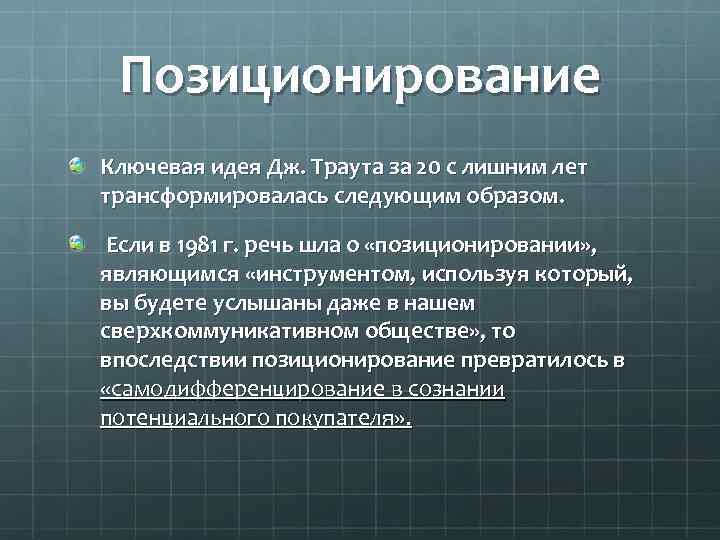 Позиционирование

Ключевая идея Дж. Траута за 20 с лишним лет трансформировалась следующим образом.

Если в 1981 г. речь шла о «позиционировании», являющимся «инструментом, используя который, вы будете услышаны даже в нашем сверхкоммуникативном обществе», то впоследствии позиционирование превратилось в «самодифференцирование в сознании потенциального покупателя».